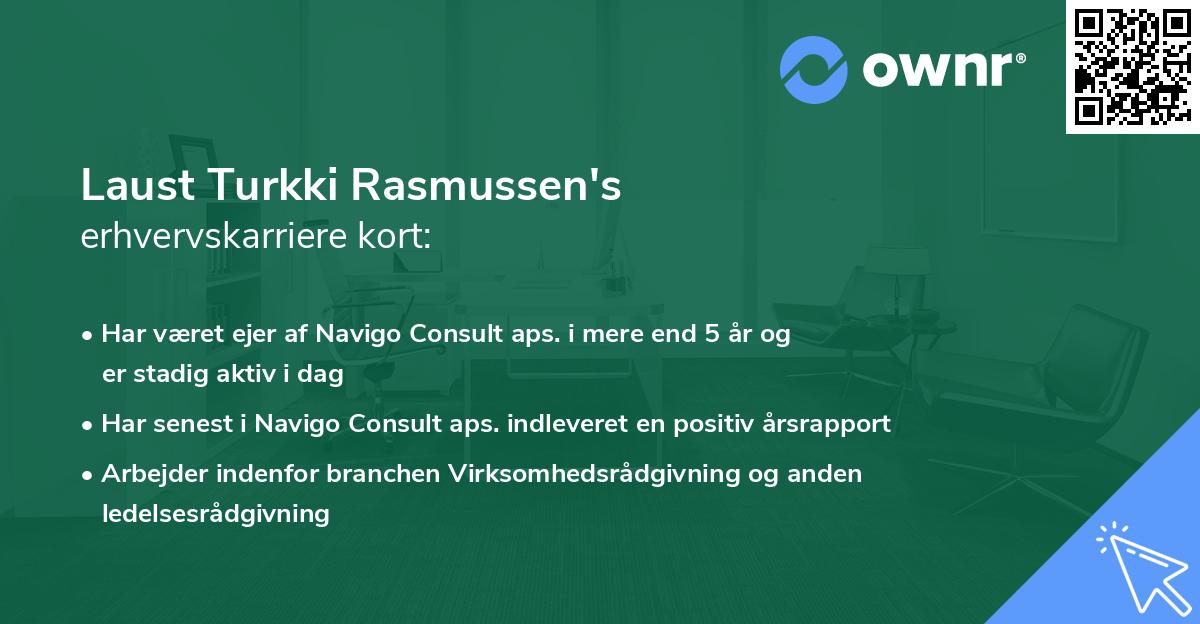 ownr®

Laust Turkki Rasmussen's
erhvervskarriere kort:

• Har været ejer af Navigo Consult aps. i mere end 5 år og er stadig aktiv i dag
• Har senest i Navigo Consult aps. indleveret en positiv årsrapport
• Arbejder indenfor branchen Virksomhedsrådgivning og anden ledelsesrådgivning